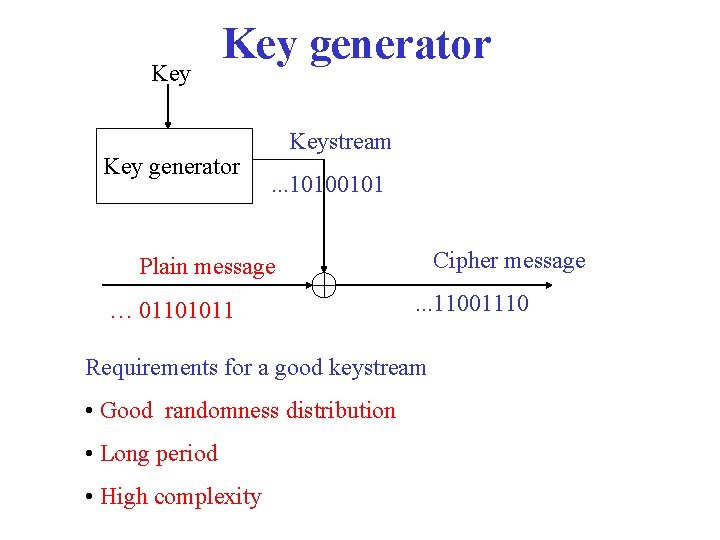 Key generator

Key

Key generator

Keystream

...10100101

Plain message

… 01101011

Cipher message

...11001110

Requirements for a good keystream

• Good  randomness distribution

• Long period

• High complexity